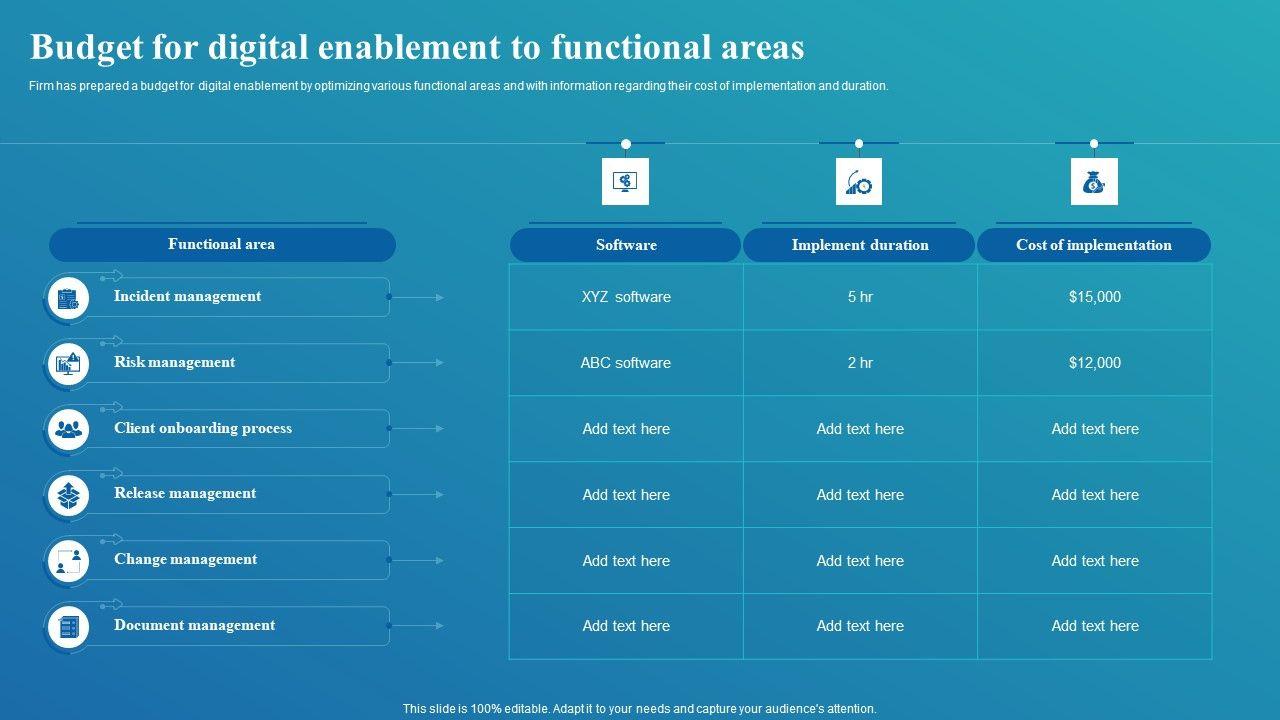 Budget for digital enablement to functional areas

Firm has prepared a budget for digital enablement by optimizing various functional areas and with information regarding their cost of implementation and duration.

| Functional area | Software | Implement duration | Cost of implementation |
|---|---|---|---|
| Incident management | XYZ software | 5 hr | $15,000 |
| Risk management | ABC software | 2 hr | $12,000 |
| Client onboarding process | Add text here | Add text here | Add text here |
| Release management | Add text here | Add text here | Add text here |
| Change management | Add text here | Add text here | Add text here |
| Document management | Add text here | Add text here | Add text here |

This slide is 100% editable. Adapt it to your needs and capture your audience's attention.